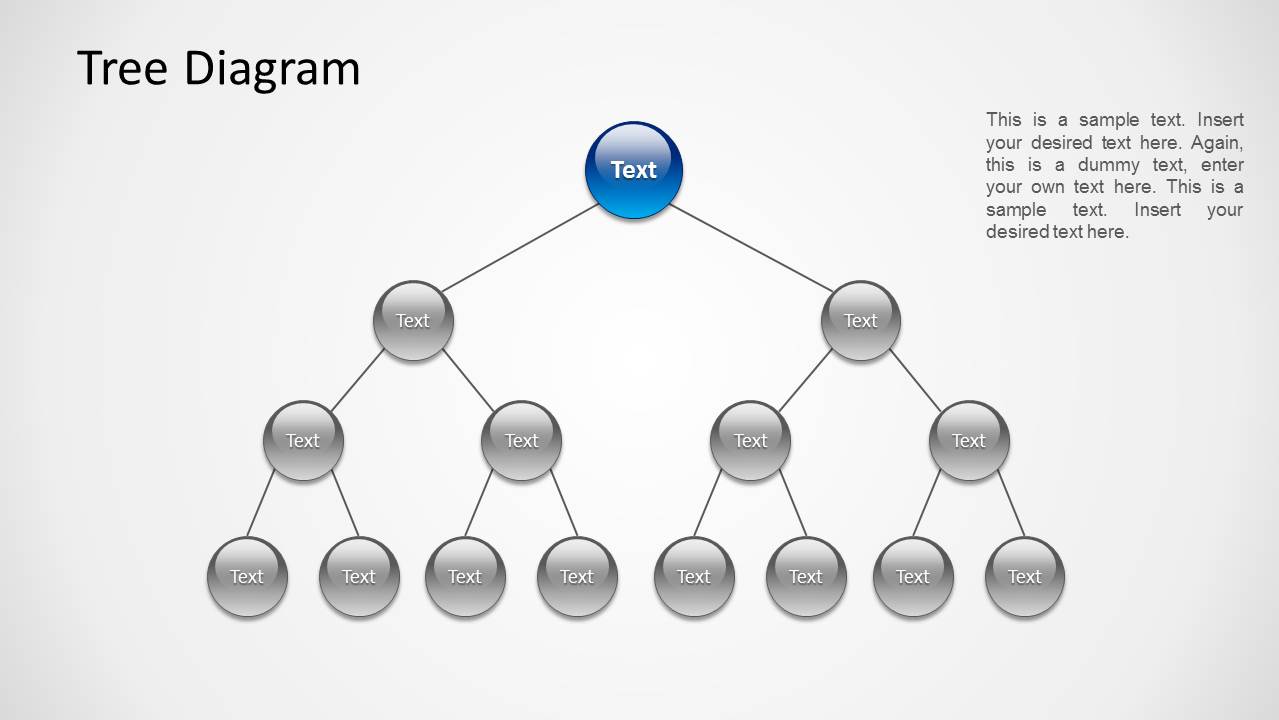 Tree Diagram

This is a sample text. Insert your desired text here. Again, this is a dummy text, enter your own text here. This is a sample text. Insert your desired text here.

Text

Text

Text

Text

Text

Text

Text

Text

Text

Text

Text

Text

Text

Text

Text